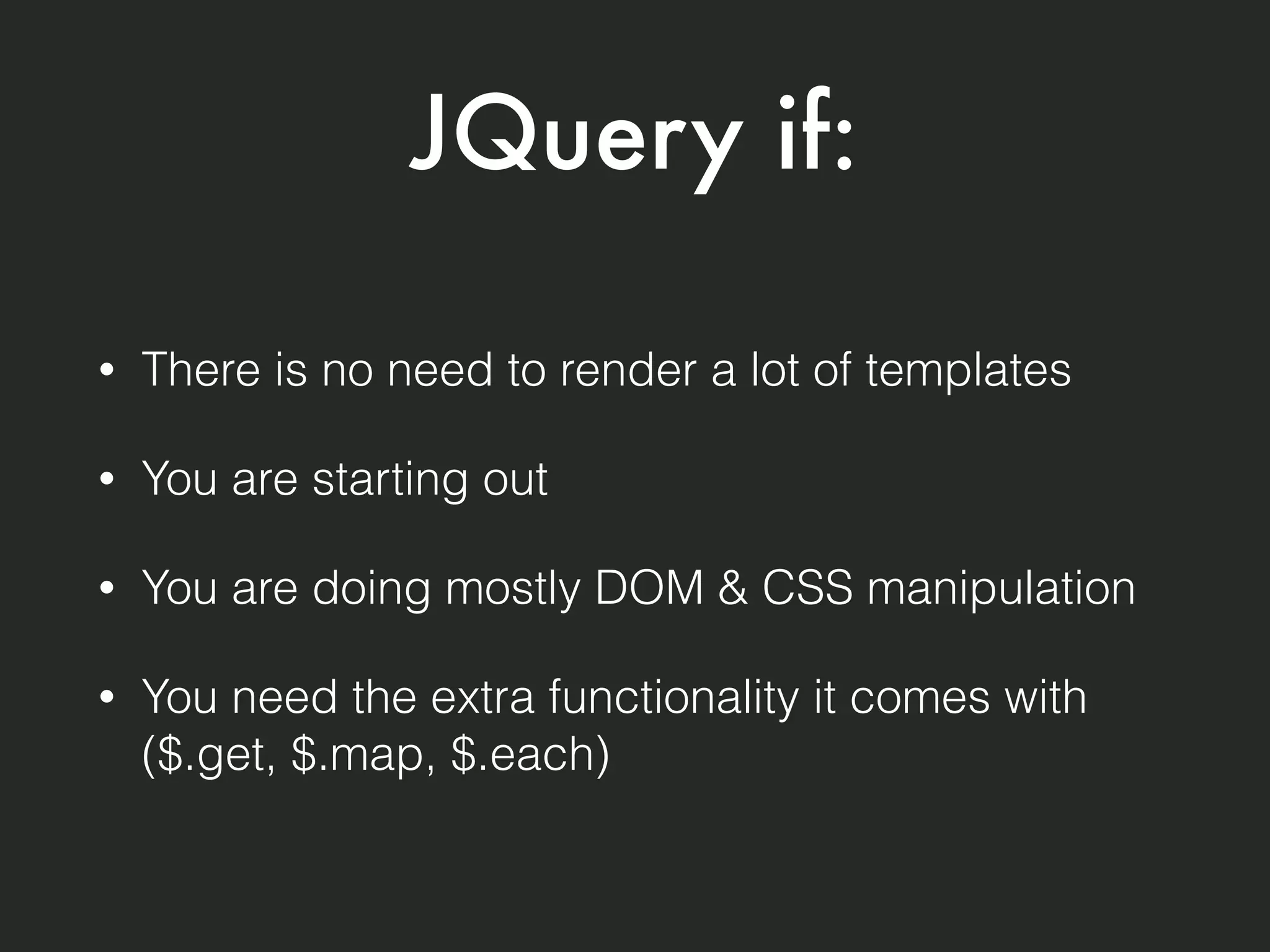 JQuery if:

• There is no need to render a lot of templates

• You are starting out

• You are doing mostly DOM & CSS manipulation

• You need the extra functionality it comes with (\$.get, \$.map, \$.each)